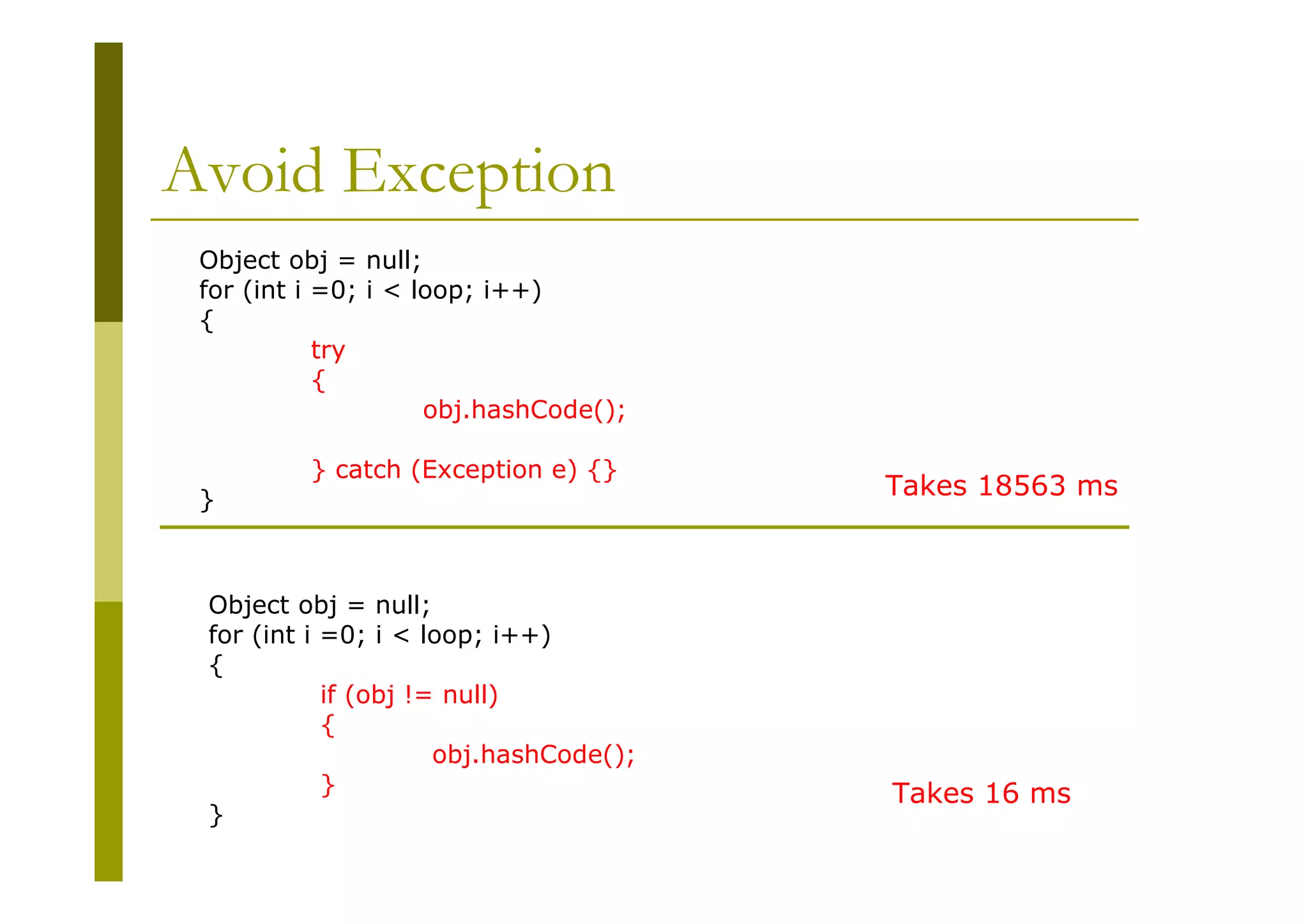 Avoid Exception

Object obj = null;
for (int i =0; i < loop; i++)
{
try
{
obj.hashCode();

} catch (Exception e) {}
}

Takes 18563 ms

Object obj = null;
for (int i =0; i < loop; i++)
{
if (obj != null)
{
obj.hashCode();
}
}

Takes 16 ms